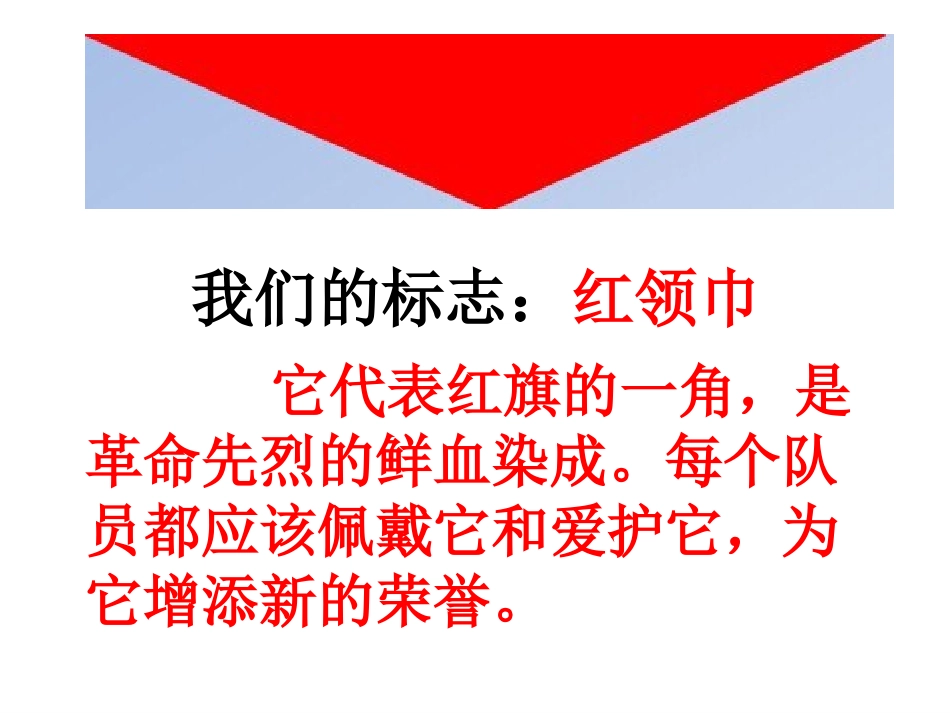 我们的标志：红领巾

它代表红旗的一角，是革命先烈的鲜血染成。每个队员都应该佩戴它和爱护它，为它增添新的荣誉。